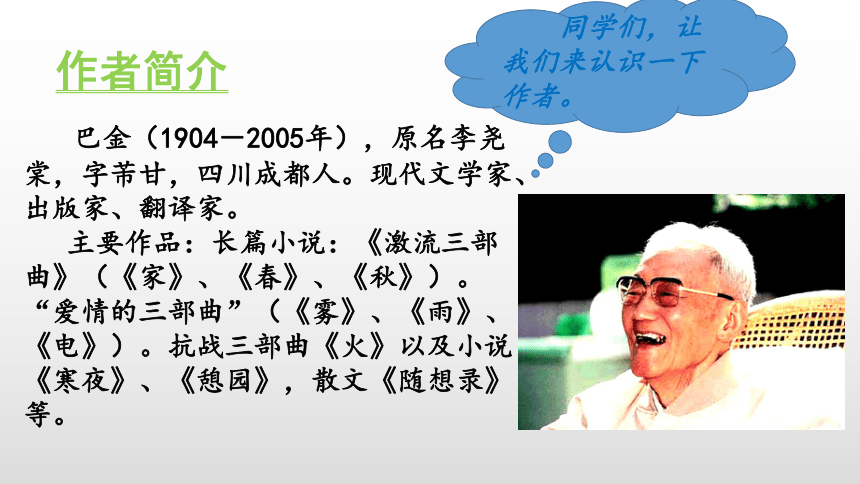 作者简介

同学们，让我们来认识一下作者。

巴金（1904—2005年），原名李尧棠，字芾甘，四川成都人。现代文学家、出版家、翻译家。

主要作品：长篇小说：《激流三部曲》（《家》、《春》、《秋》）。“爱情的三部曲”（《雾》、《雨》、《电》）。抗战三部曲《火》以及小说《寒夜》、《憩园》，散文《随想录》等。